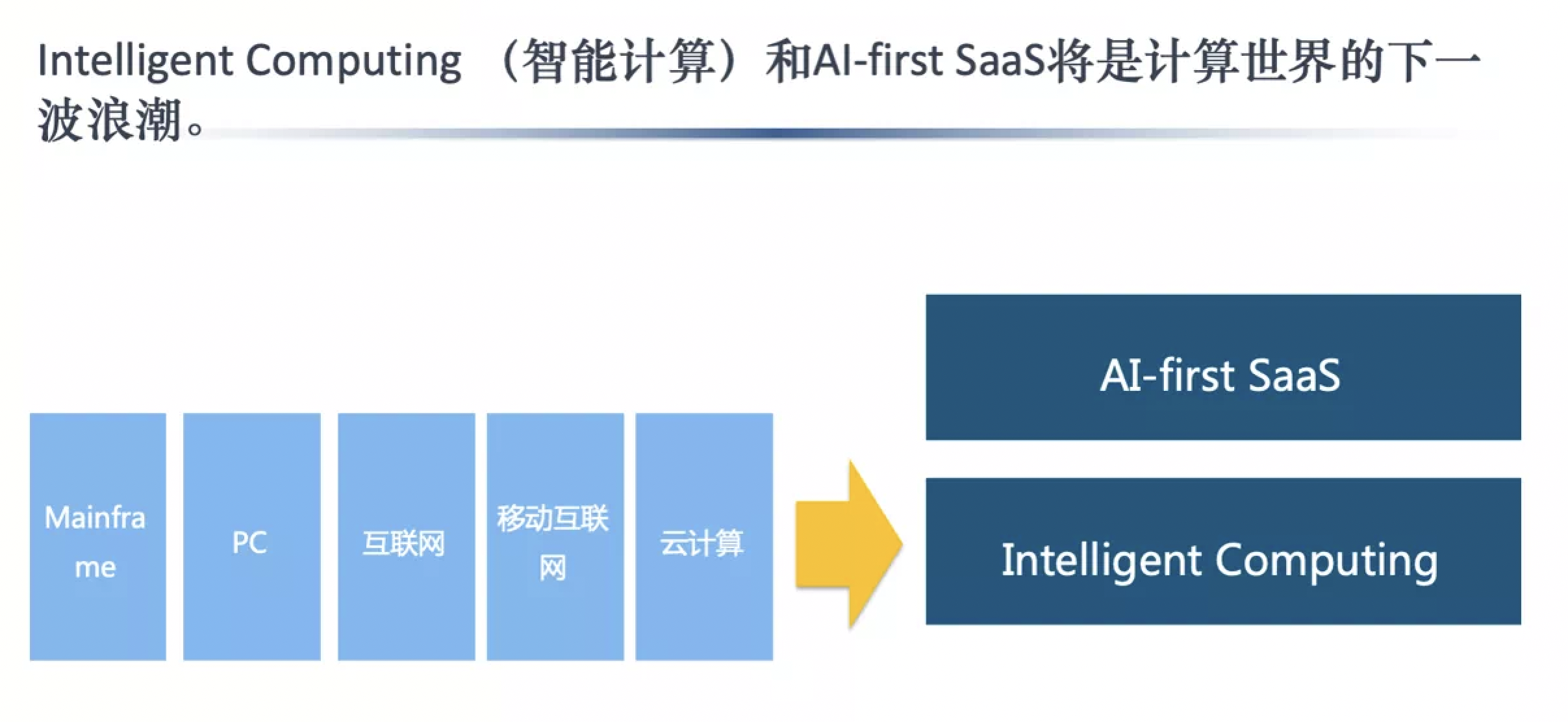 Intelligent Computing （智能计算）和AI-first SaaS将是计算世界的下一波浪潮。

Mainframe

PC

互联网

移动互联网

云计算

AI-first SaaS

Intelligent Computing